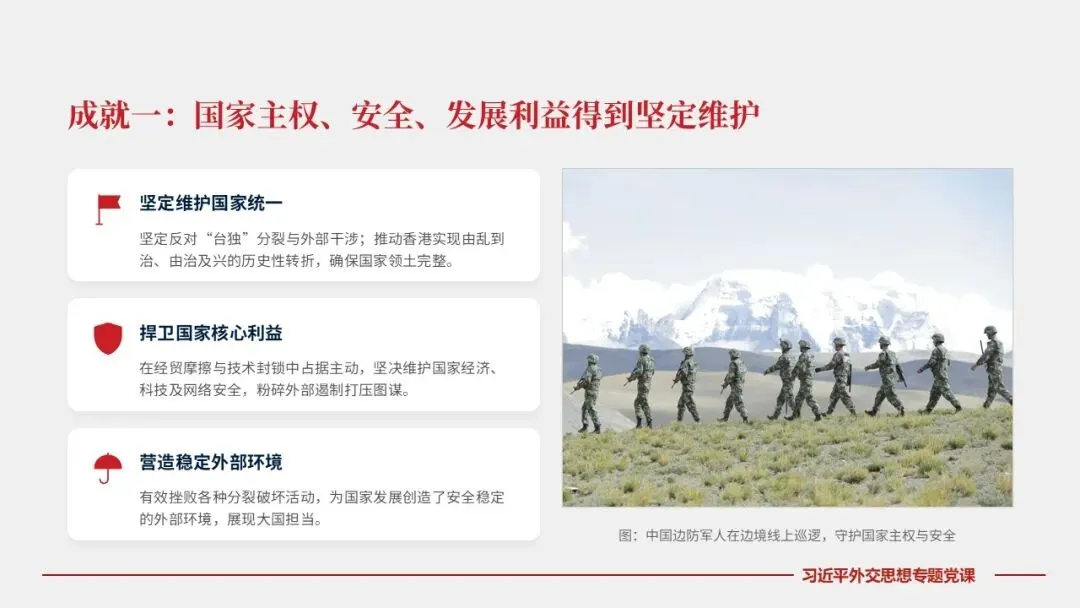 成就一：国家主权、安全、发展利益得到坚定维护

坚定维护国家统一

坚定反对“台独”分裂与外部干涉；推动香港实现由乱到治、由治及兴的历史性转折，确保国家领土完整。

捍卫国家核心利益

在经贸摩擦与技术封锁中占据主动，坚决维护国家经济、科技及网络安全，粉碎外部遏制打压图谋。

营造稳定外部环境

有效挫败各种分裂破坏活动，为国家发展创造了安全稳定的外部环境，展现大国担当。

图：中国边防军人在边境线上巡逻，守护国家主权与安全

习近平外交思想专题党课